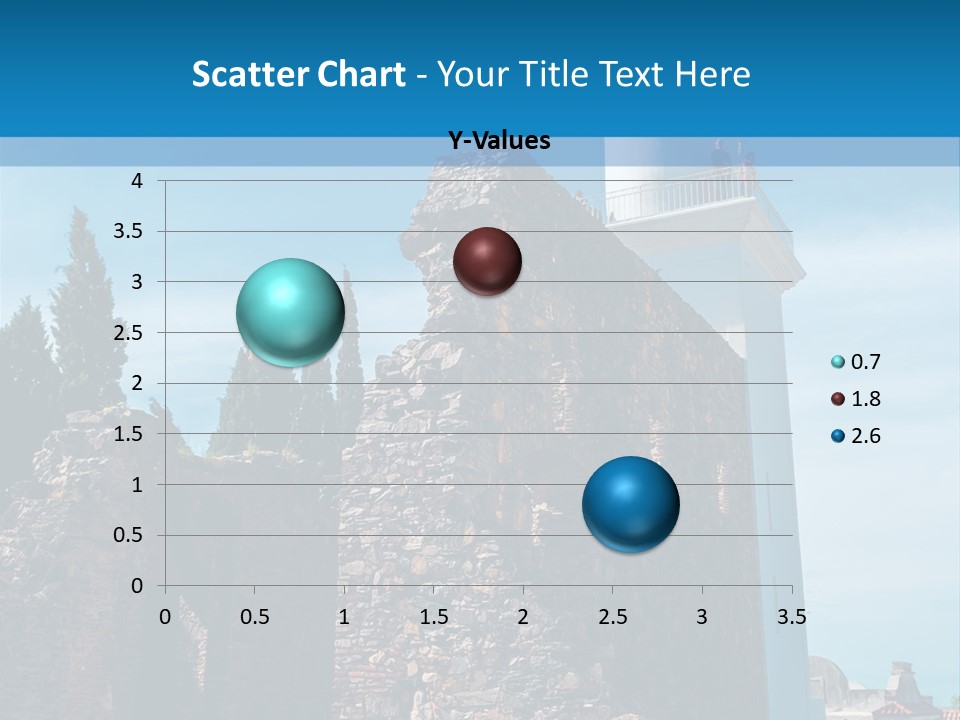 Scatter Chart - Your Title Text Here

Y-Values

4
3.5
3
2.5
2
1.5
1
0.5
0

0 0.5 1 1.5 2 2.5 3 3.5

0.7
1.8
2.6